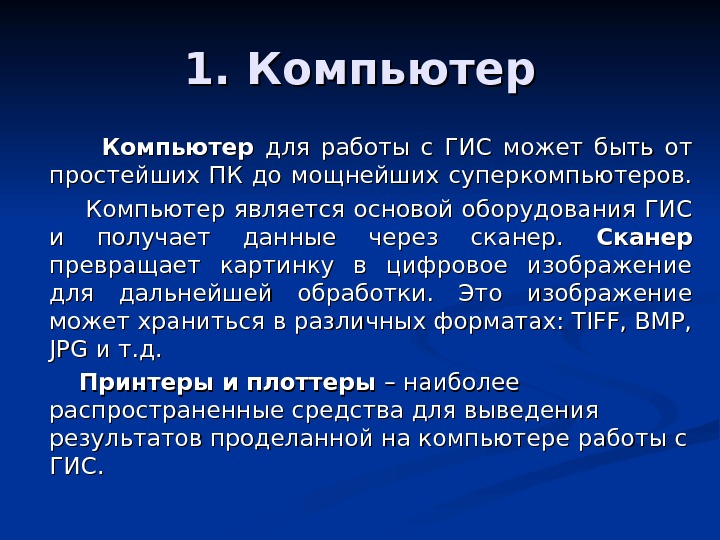 1. Компьютер

Компьютер для работы с ГИС может быть от простейших ПК до мощнейших суперкомпьютеров.

Компьютер является основой оборудования ГИС и получает данные через сканер. Сканер превращает картинку в цифровое изображение для дальнейшей обработки. Это изображение может храниться в различных форматах: TIFF, BMP, JPG и т.д.

Принтеры и плоттеры – наиболее распространенные средства для выведения результатов проделанной на компьютере работы с ГИС.